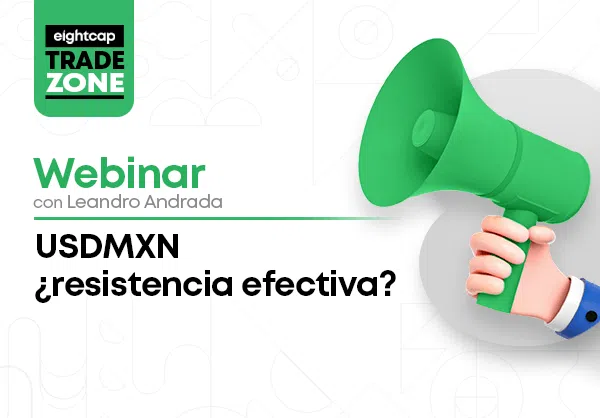 eightcap
TRADE
ZONE

Webinar
con Leandro Andrada

USDMXN
¿resistencia efectiva?